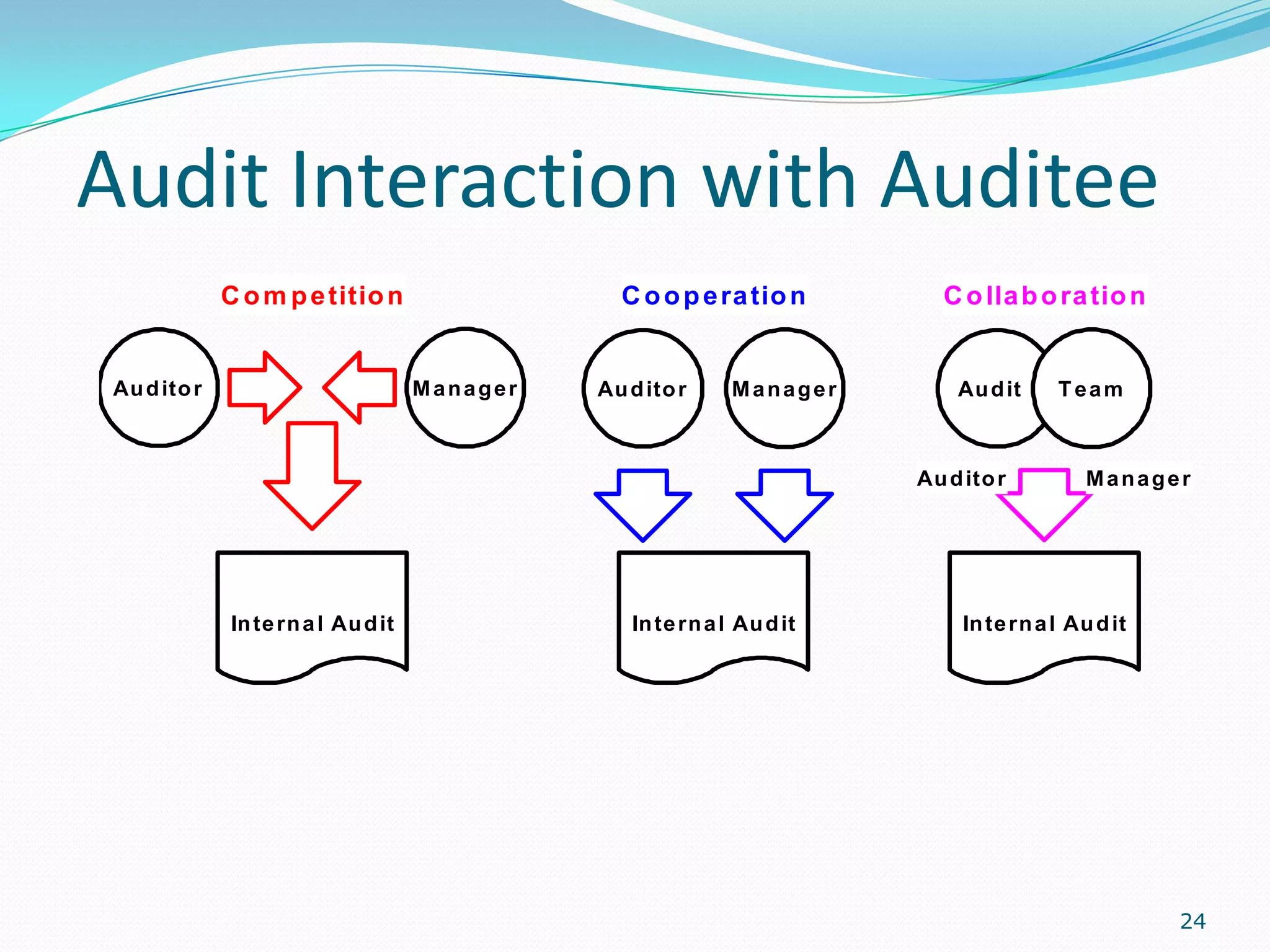 Audit Interaction with Auditee

Competition

Auditor

Manager

Internal Audit

Cooperation

Auditor

Manager

Internal Audit

Collaboration

Audit

Team

Auditor

Manager

Internal Audit

24